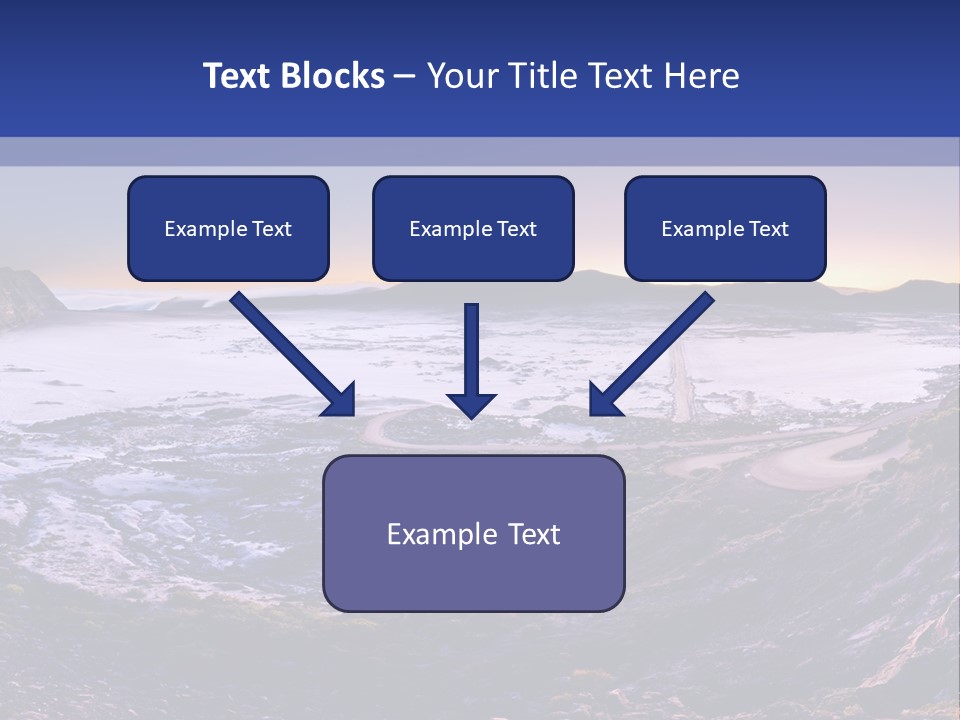 Text Blocks – Your Title Text Here

Example Text

Example Text

Example Text

Example Text